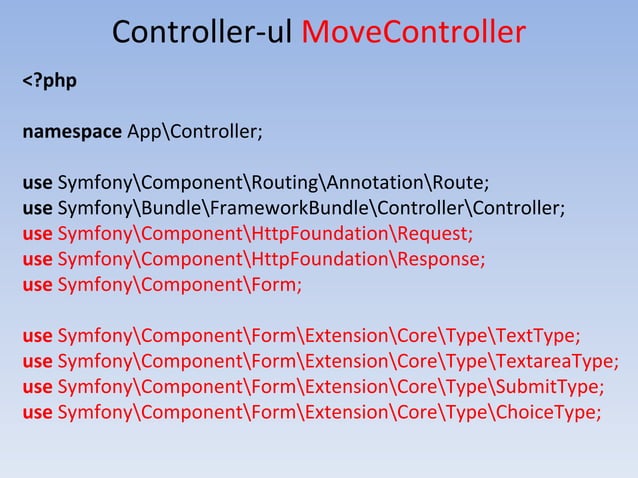 Controller-ul MoveController

<?php

namespace App\Controller;

use Symfony\Component\Routing\Annotation\Route;
use Symfony\Bundle\FrameworkBundle\Controller\Controller;
use Symfony\Component\HttpFoundation\Request;
use Symfony\Component\HttpFoundation\Response;
use Symfony\Component\Form;

use Symfony\Component\Form\Extension\Core\Type\TextType;
use Symfony\Component\Form\Extension\Core\Type\TextareaType;
use Symfony\Component\Form\Extension\Core\Type\SubmitType;
use Symfony\Component\Form\Extension\Core\Type\ChoiceType;